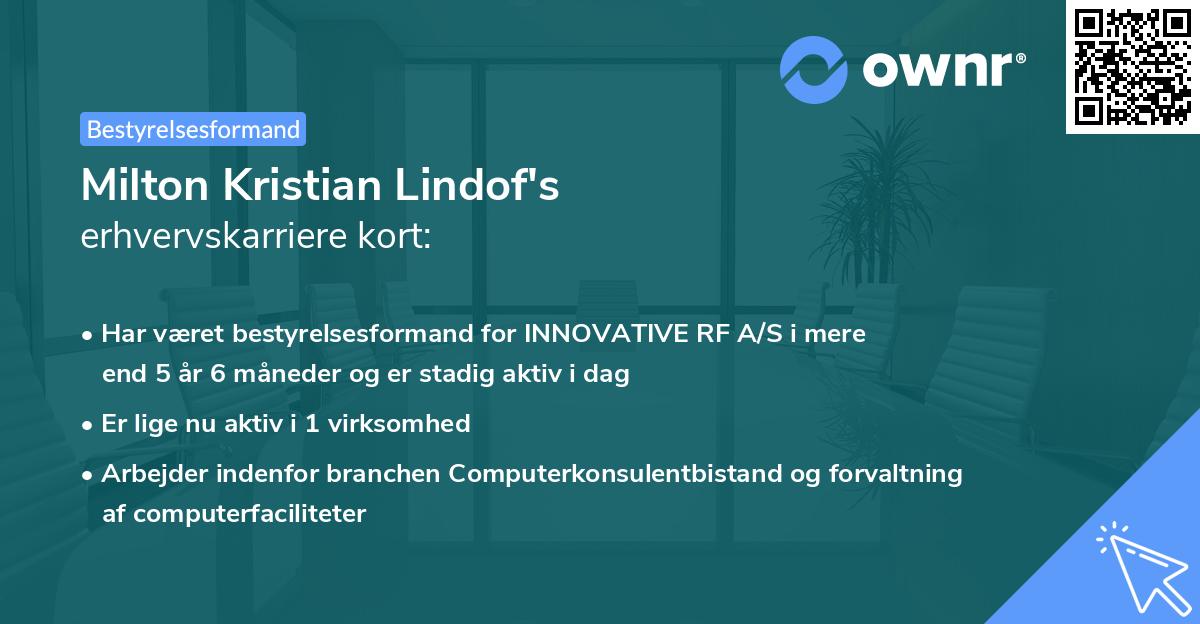 ownr®

Bestyrelsesformand

Milton Kristian Lindof's
erhvervskarriere kort:

• Har været bestyrelsesformand for INNOVATIVE RF A/S i mere end 5 år 6 måneder og er stadig aktiv i dag

• Er lige nu aktiv i 1 virksomhed

• Arbejder indenfor branchen Computerkonsulentbistand og forvaltning af computerfaciliteter